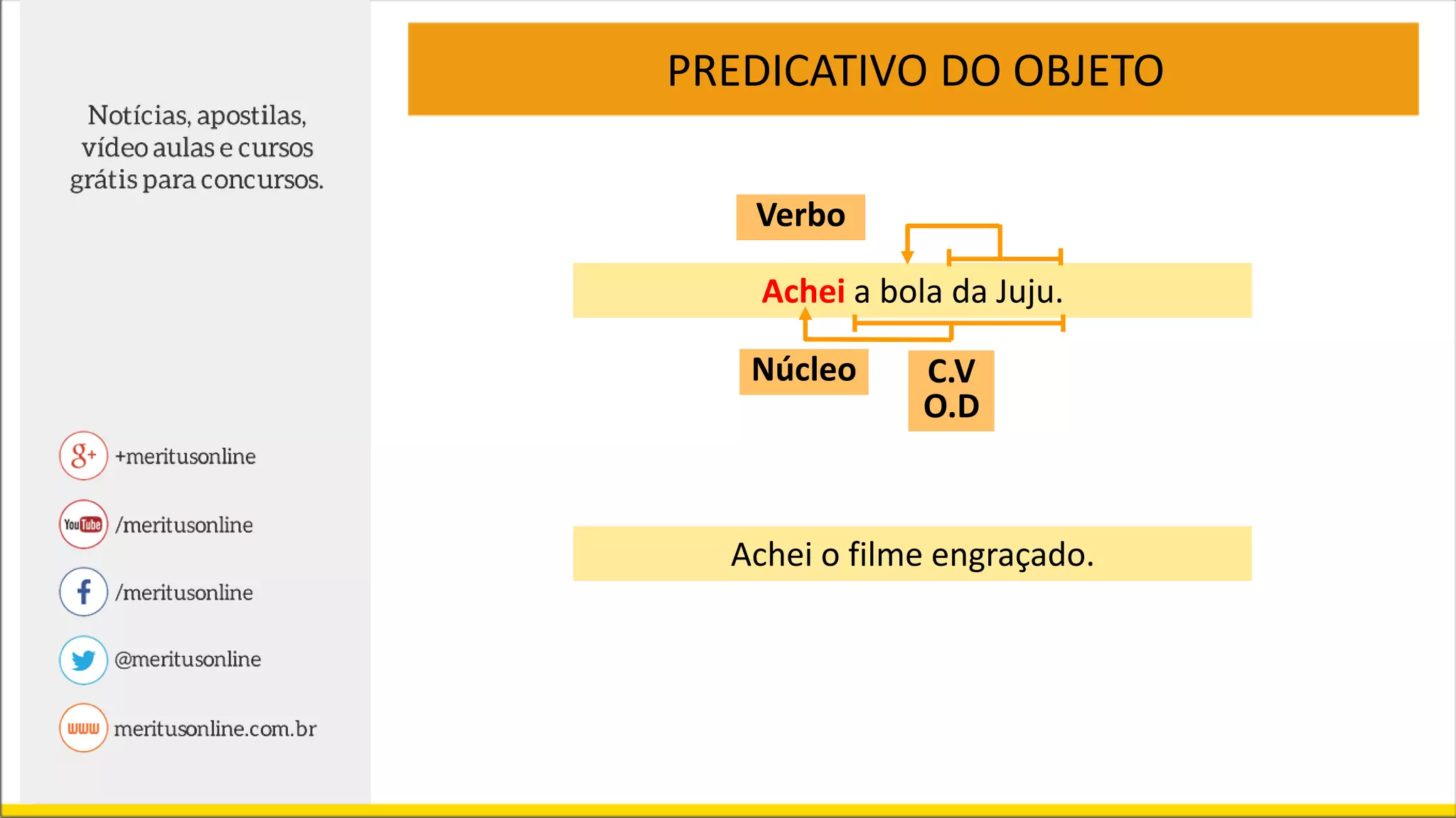 Notícias, apostilas, vídeo aulas e cursos grátis para concursos.

g+ +meritusonline

YouTube /meritusonline

f /meritusonline

@meritusonline

www meritusonline.com.br

PREDICATIVO DO OBJETO

Verbo

Achei a bola da Juju.

Núcleo

C.V
O.D

Achei o filme engraçado.